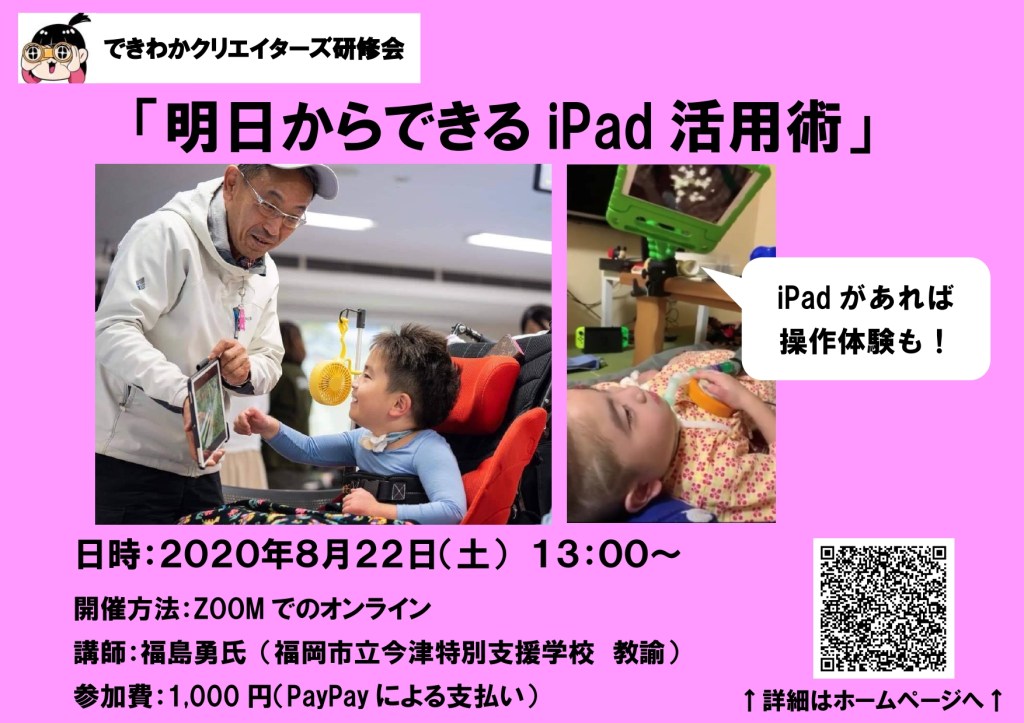 できわかクリエイターズ研修会

「明日からできる iPad 活用術」

iPad があれば
操作体験も！

日時：2020年8月22日（土） 13:00～

開催方法：ZOOM でのオンライン

講師：福島勇氏（福岡市立今津特別支援学校 教諭）

参加費：1,000 円（PayPay による支払い）

↑詳細はホームページへ↑